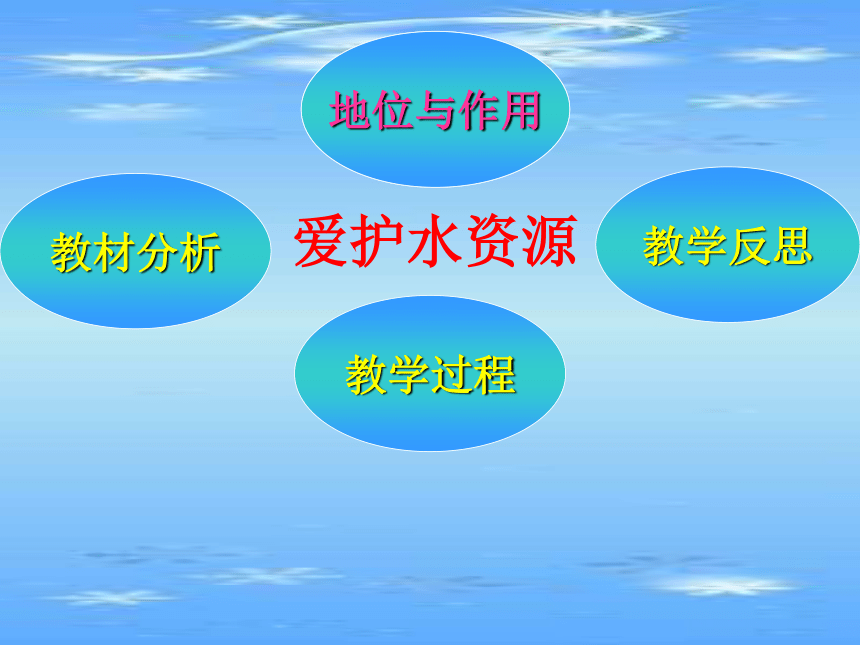 地位与作用

教材分析

爱护水资源

教学反思

教学过程